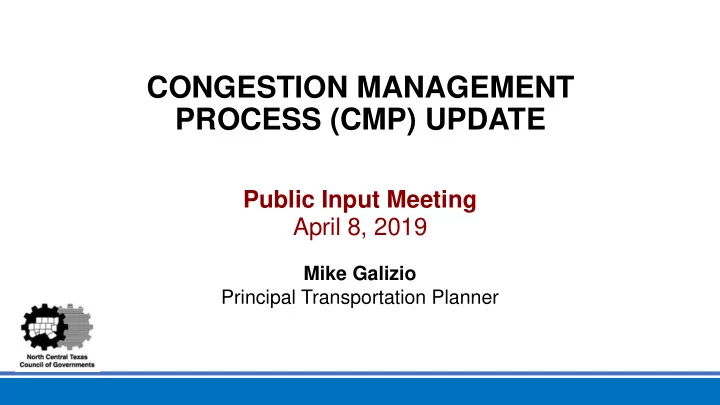 CONGESTION MANAGEMENT PROCESS (CMP) UPDATE

Public Input Meeting
April 8, 2019

Mike Galizio
Principal Transportation Planner

North Central Texas
Council of Governments